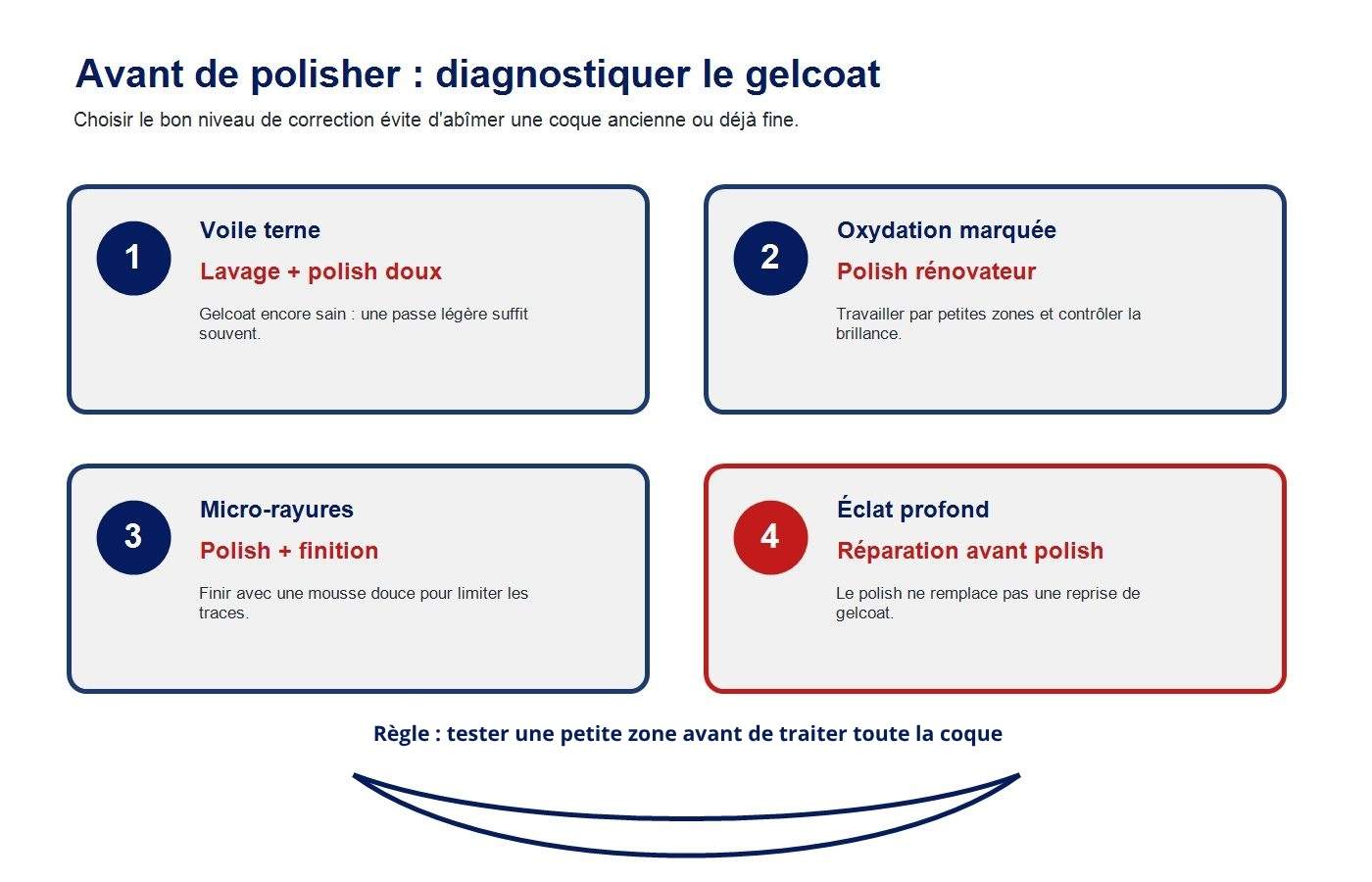 Avant de polisher : diagnostiquer le gelcoat

Choisir le bon niveau de correction évite d'abîmer une coque ancienne ou déjà fine.

1

Voile terne

Lavage + polish doux

Gelcoat encore sain : une passe légère suffit souvent.

2

Oxydation marquée

Polish rénovateur

Travailler par petites zones et contrôler la brillance.

3

Micro-rayures

Polish + finition

Finir avec une mousse douce pour limiter les traces.

4

Éclat profond

Réparation avant polish

Le polish ne remplace pas une reprise de gelcoat.

Règle : tester une petite zone avant de traiter toute la coque